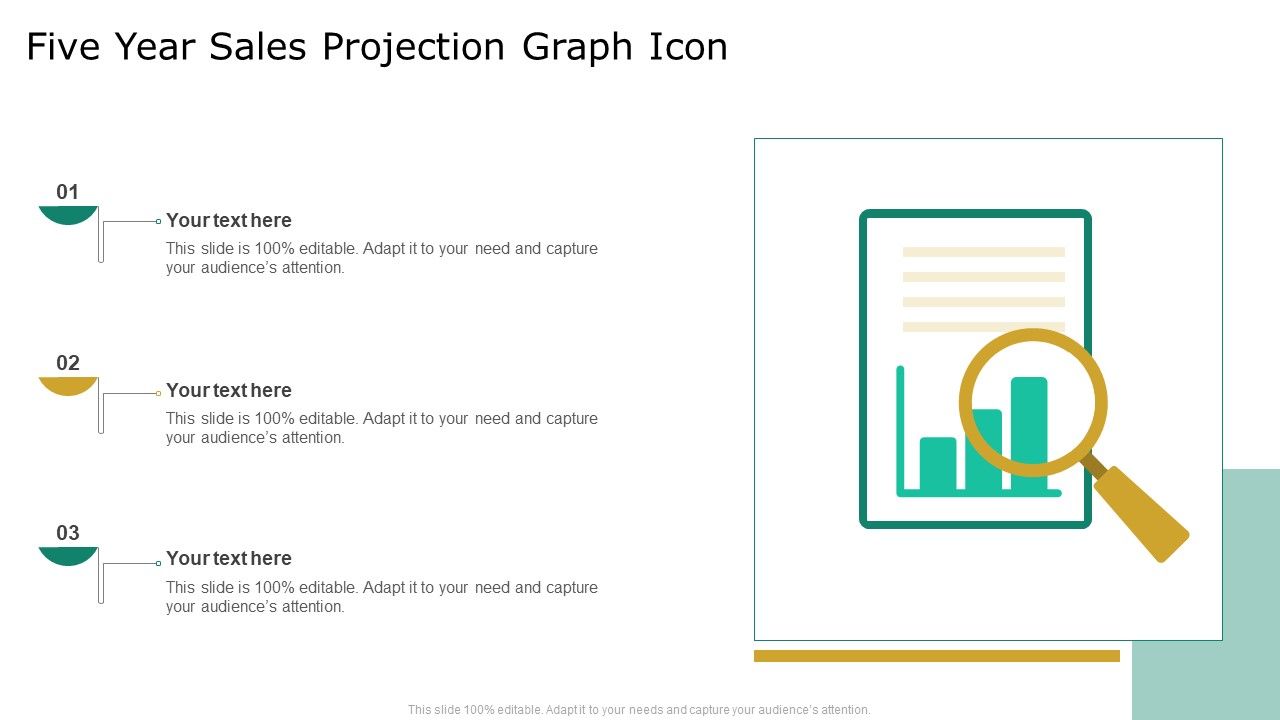 Five Year Sales Projection Graph Icon

01

Your text here

This slide is 100% editable. Adapt it to your need and capture your audience's attention.

02

Your text here

This slide is 100% editable. Adapt it to your need and capture your audience's attention.

03

Your text here

This slide is 100% editable. Adapt it to your need and capture your audience's attention.

This slide 100% editable. Adapt it to your needs and capture your audience's attention.